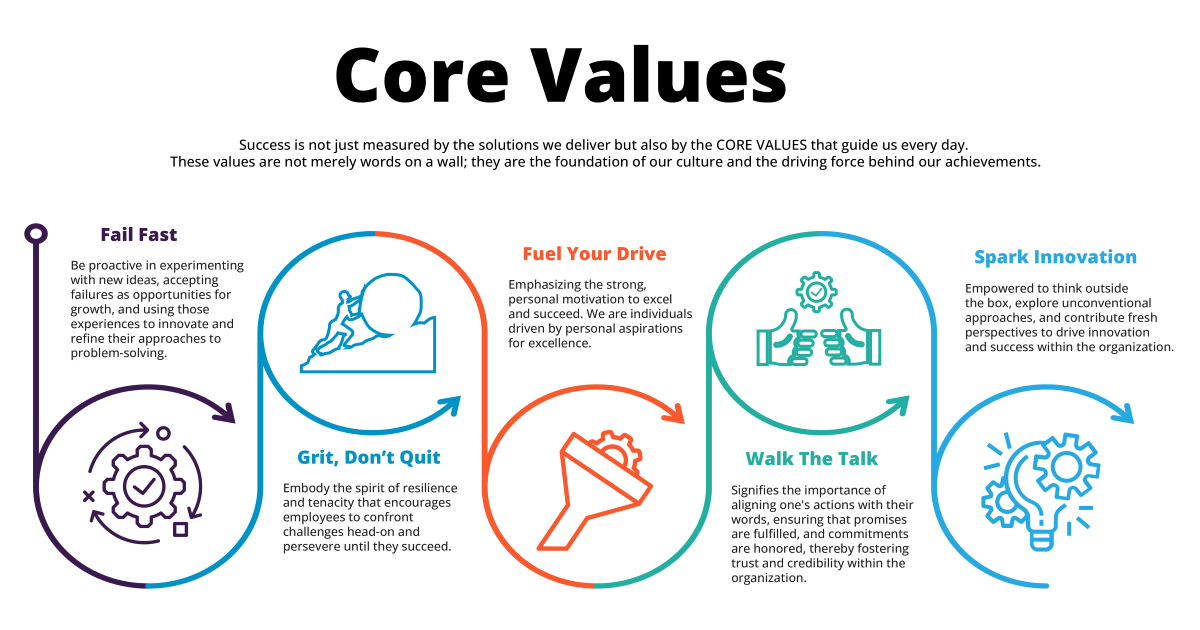 Core Values

Success is not just measured by the solutions we deliver but also by the CORE VALUES that guide us every day. These values are not merely words on a wall; they are the foundation of our culture and the driving force behind our achievements.

Fail Fast

Be proactive in experimenting with new ideas, accepting failures as opportunities for growth, and using those experiences to innovate and refine their approaches to problem-solving.

Grit, Don't Quit

Embody the spirit of resilience and tenacity that encourages employees to confront challenges head-on and persevere until they succeed.

Fuel Your Drive

Emphasizing the strong, personal motivation to excel and succeed. We are individuals driven by personal aspirations for excellence.

Walk The Talk

Signifies the importance of aligning one's actions with their words, ensuring that promises are fulfilled, and commitments are honored, thereby fostering trust and credibility within the organization.

Spark Innovation

Empowered to think outside the box, explore unconventional approaches, and contribute fresh perspectives to drive innovation and success within the organization.